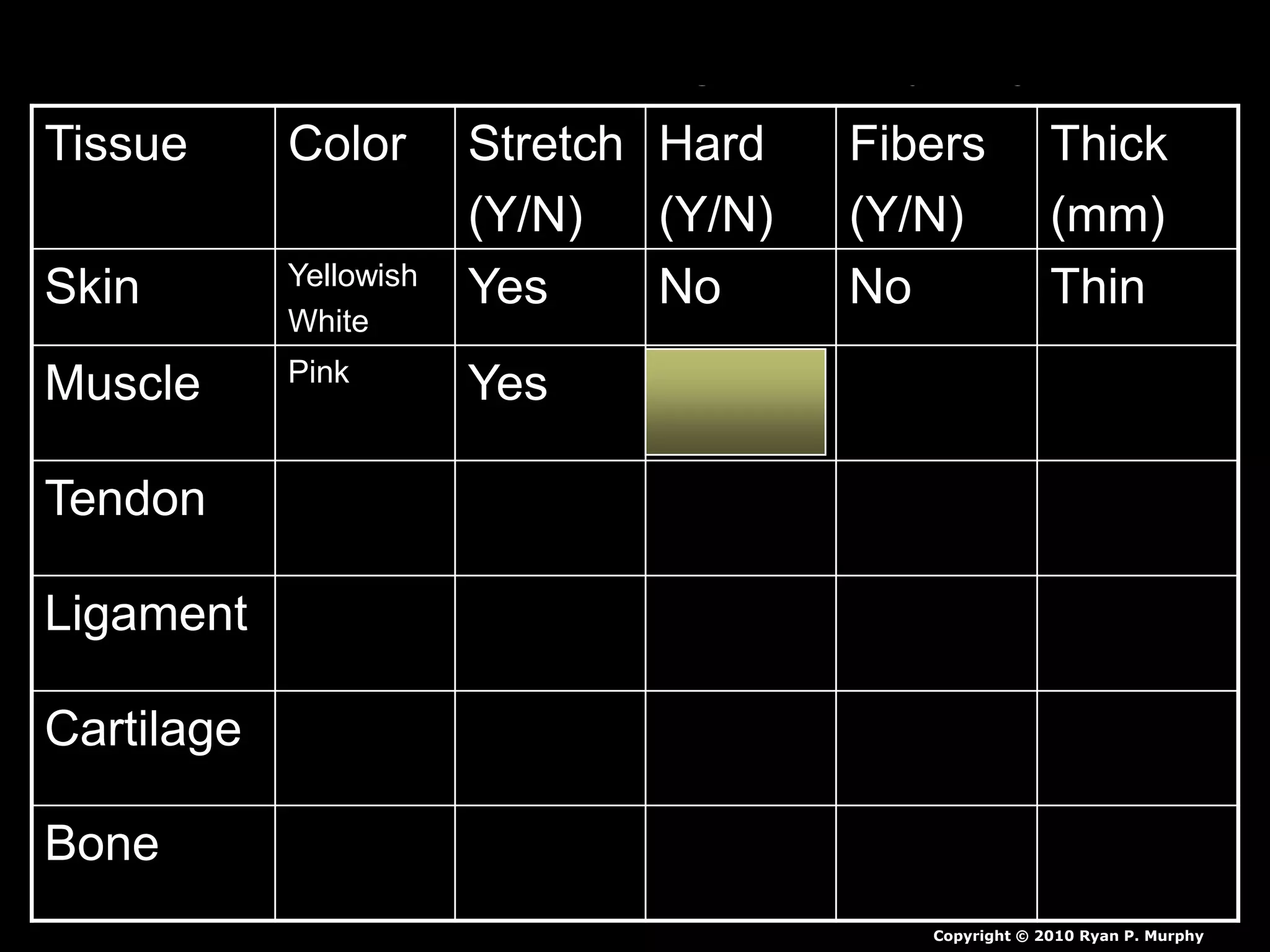 | Tissue | Color | Stretch (Y/N) | Hard (Y/N) | Fibers (Y/N) | Thick (mm) |
|---|---|---|---|---|---|
| Skin | Yellowish White | Yes | No | No | Thin |
| Muscle | Pink | Yes | | | |
| Tendon | | | | | |
| Ligament | | | | | |
| Cartilage | | | | | |
| Bone | | | | | |

Copyright © 2010 Ryan P. Murphy